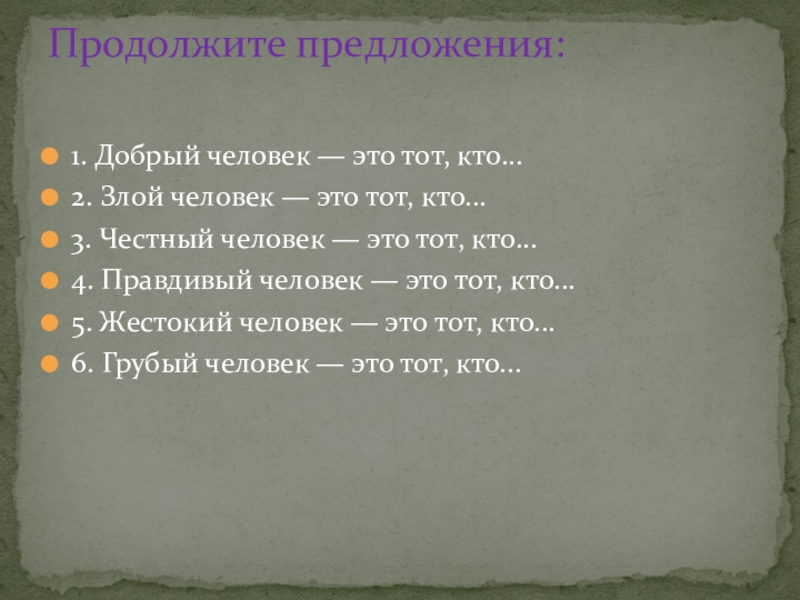 Продолжите предложения:

1. Добрый человек — это тот, кто…
2. Злой человек — это тот, кто…
3. Честный человек — это тот, кто…
4. Правдивый человек — это тот, кто…
5. Жестокий человек — это тот, кто…
6. Грубый человек — это тот, кто…